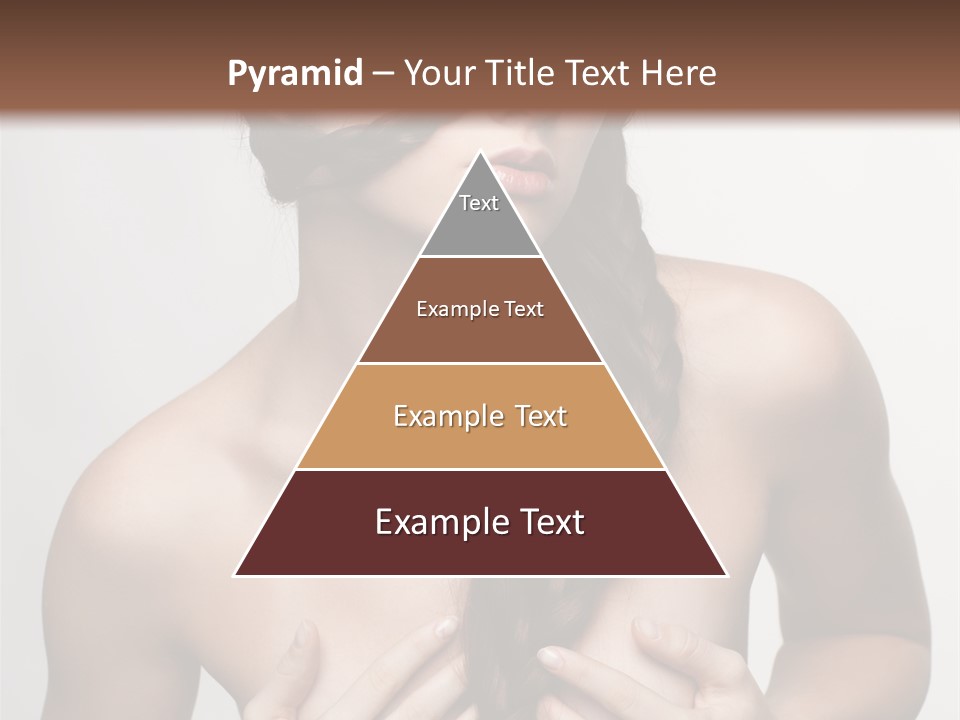 Pyramid – Your Title Text Here

Text

Example Text

Example Text

Example Text